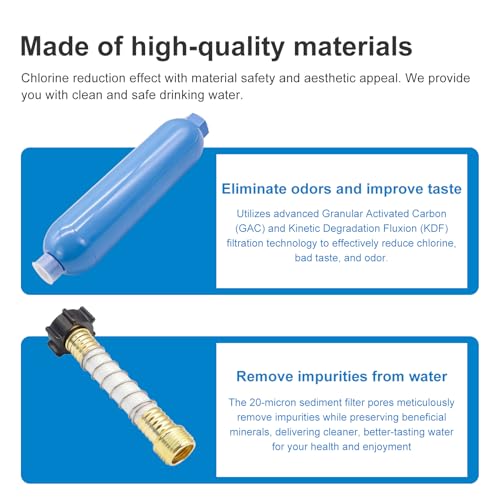 Made of high-quality materials

Chlorine reduction effect with material safety and aesthetic appeal. We provide you with clean and safe drinking water.

Eliminate odors and improve taste

Utilizes advanced Granular Activated Carbon (GAC) and Kinetic Degradation Fluxion (KDF) filtration technology to effectively reduce chlorine, bad taste, and odor.

Remove impurities from water

The 20-micron sediment filter pores meticulously remove impurities while preserving beneficial minerals, delivering cleaner, better-tasting water for your health and enjoyment